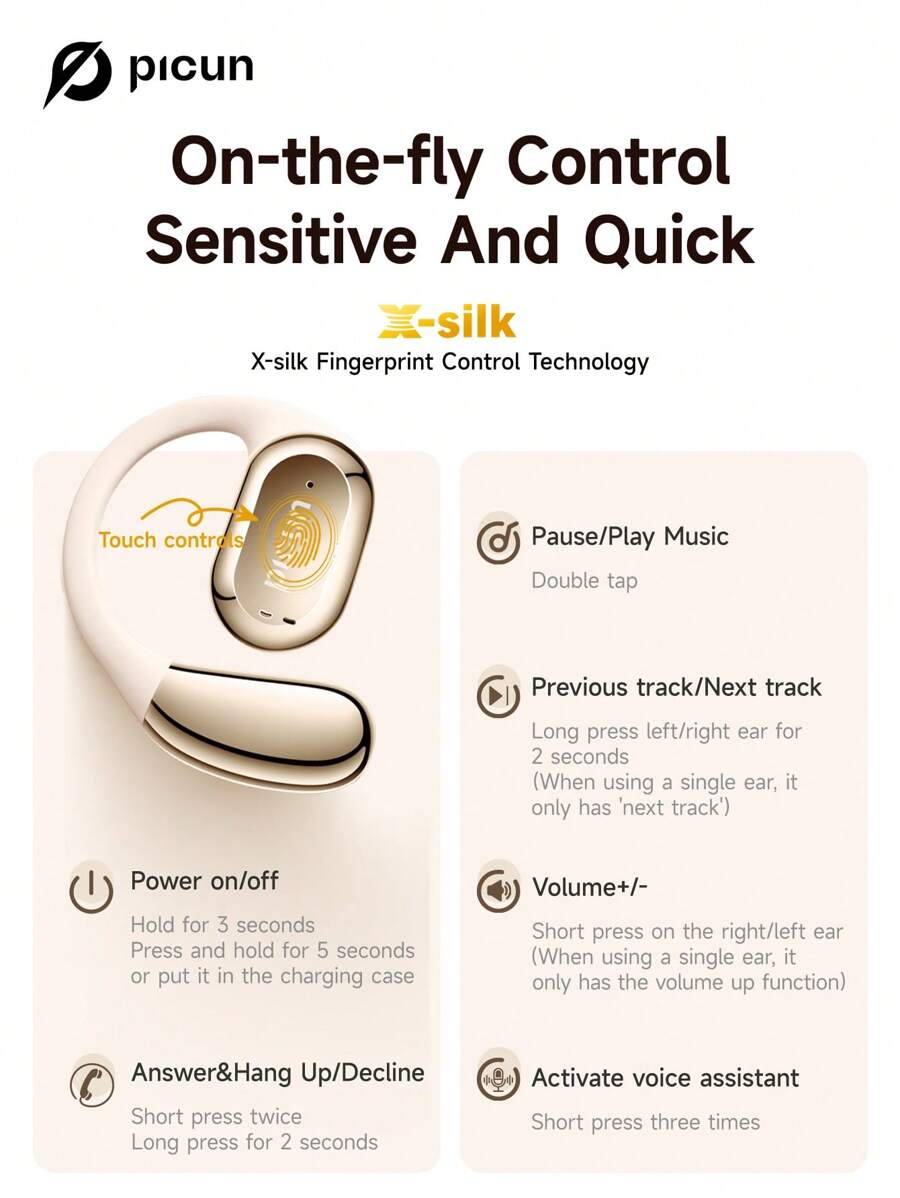 picun

On-the-fly Control Sensitive And Quick

X-silk

X-silk Fingerprint Control Technology

Touch controls

Power on/off

Hold for 3 seconds
Press and hold for 5 seconds or put it in the charging case

Answer&Hang Up/Decline

Short press twice
Long press for 2 seconds

Pause/Play Music

Double tap

Previous track/Next track

Long press left/right ear for 2 seconds
(When using a single ear, it only has 'next track')

Volume+/-

Short press on the right/left ear
(When using a single ear, it only has the volume up function)

Activate voice assistant

Short press three times